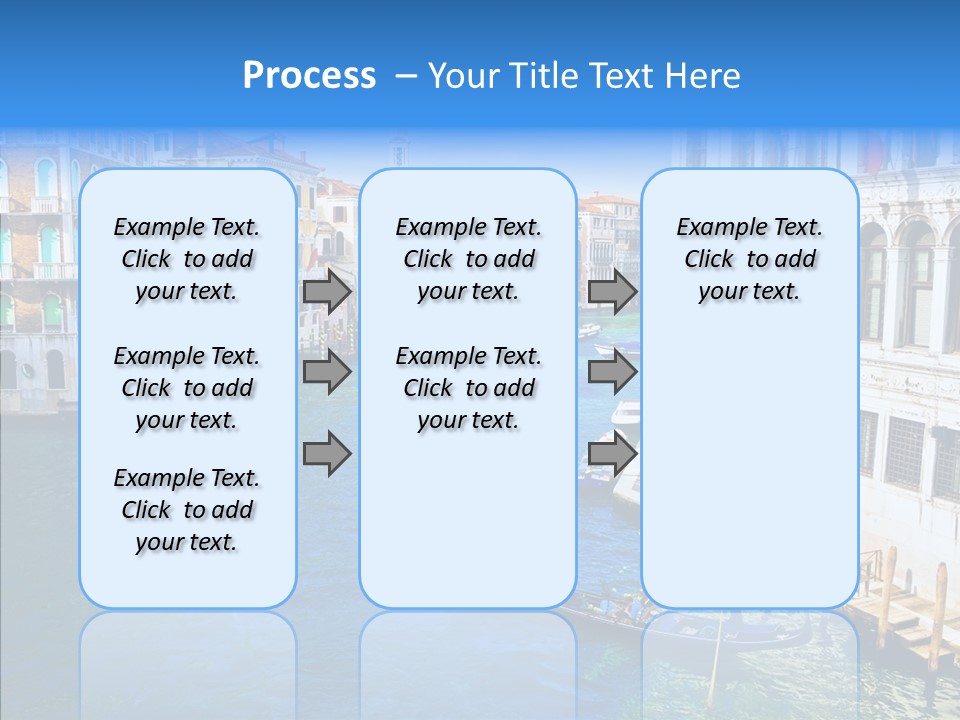 Process – Your Title Text Here

Example Text. Click to add your text.

Example Text. Click to add your text.

Example Text. Click to add your text.

Example Text. Click to add your text.

Example Text. Click to add your text.

Example Text. Click to add your text.